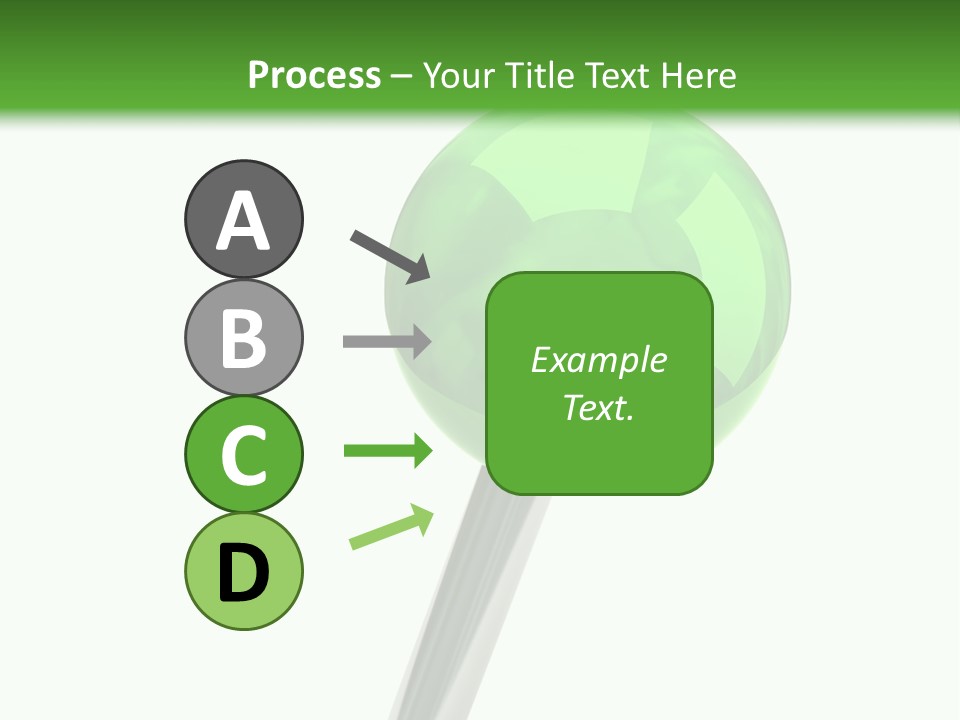 Process – Your Title Text Here

A

B

C

D

Example Text.